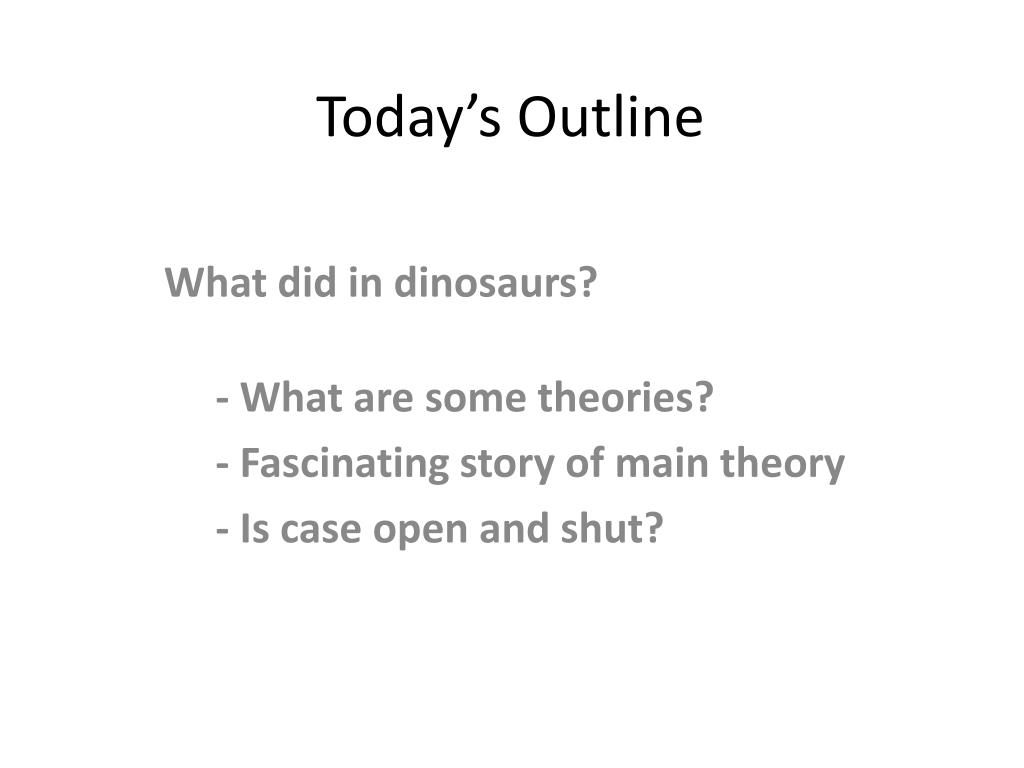 Today’s Outline

What did in dinosaurs?

- What are some theories?
- Fascinating story of main theory
- Is case open and shut?